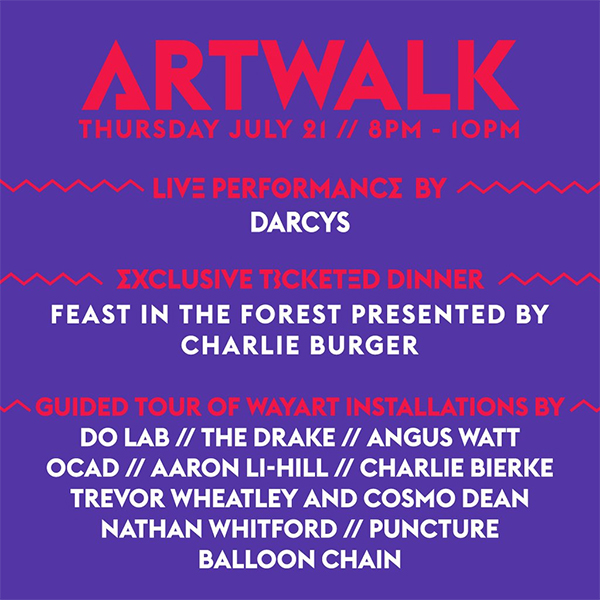 ARTWALK
THURSDAY JULY 21 // 8PM - 10PM

LIVE PERFORMANCE BY
DARCYS

EXCLUSIVE TICKETED DINNER
FEAST IN THE FOREST PRESENTED BY CHARLIE BURGER

GUIDED TOUR OF WAYART INSTALLATIONS BY
DO LAB // THE DRAKE // ANGUS WATT
OCAD // AARON LI-HILL // CHARLIE BIERKE
TREVOR WHEATLEY AND COSMO DEAN
NATHAN WHITFORD // PUNCTURE
BALLOON CHAIN